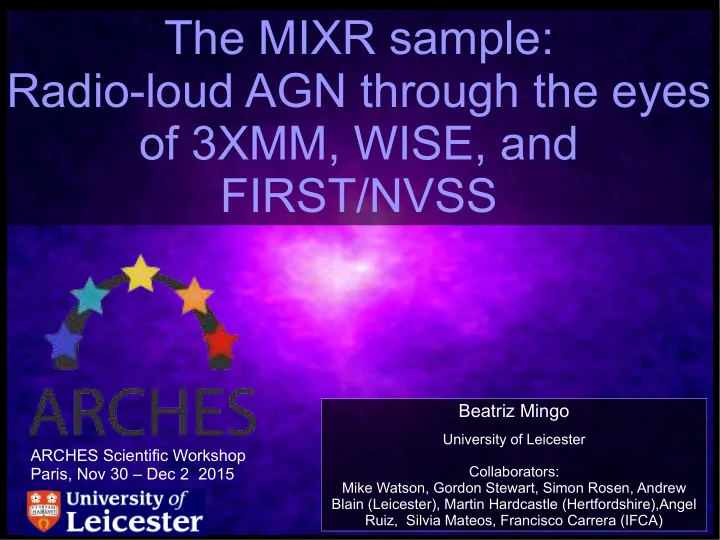 The MIXR sample:
Radio-loud AGN through the eyes of 3XMM, WISE, and FIRST/NVSS

ARCHES

ARCHES Scientific Workshop
Paris, Nov 30 – Dec 2 2015

University of Leicester

Beatriz Mingo
University of Leicester

Collaborators:
Mike Watson, Gordon Stewart, Simon Rosen, Andrew Blain (Leicester), Martin Hardcastle (Hertfordshire),Angel Ruiz, Silvia Mateos, Francisco Carrera (IFCA)